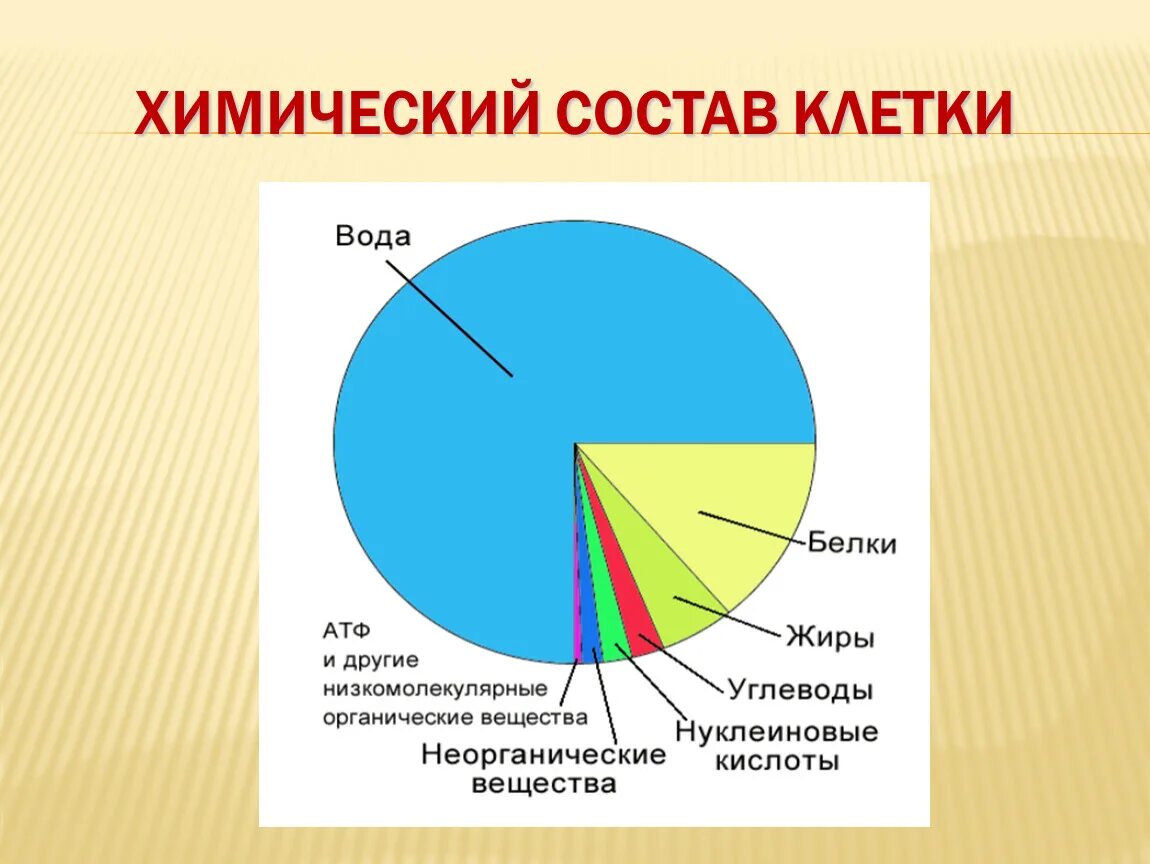 ХИМИЧЕСКИЙ СОСТАВ КЛЕТКИ

Вода

Белки

Жиры

Углеводы

Нуклеиновые кислоты

Неорганические вещества

АТФ и другие низкомолекулярные органические вещества